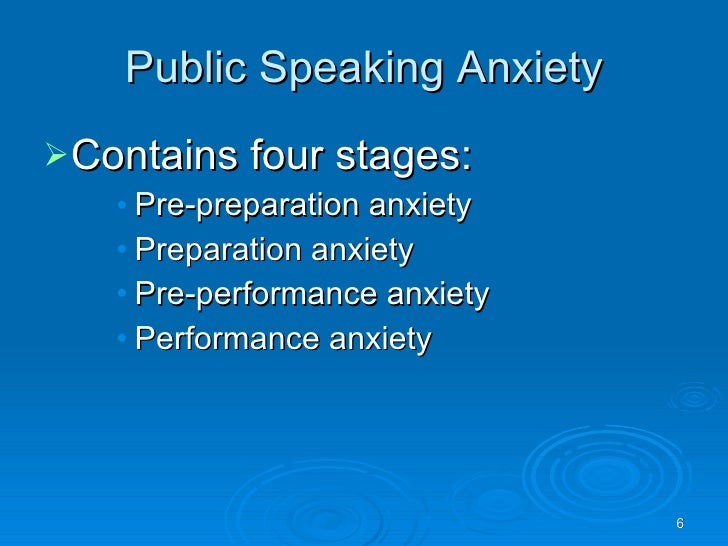 Public Speaking Anxiety

➢ Contains four stages:
• Pre-preparation anxiety
• Preparation anxiety
• Pre-performance anxiety
• Performance anxiety

6